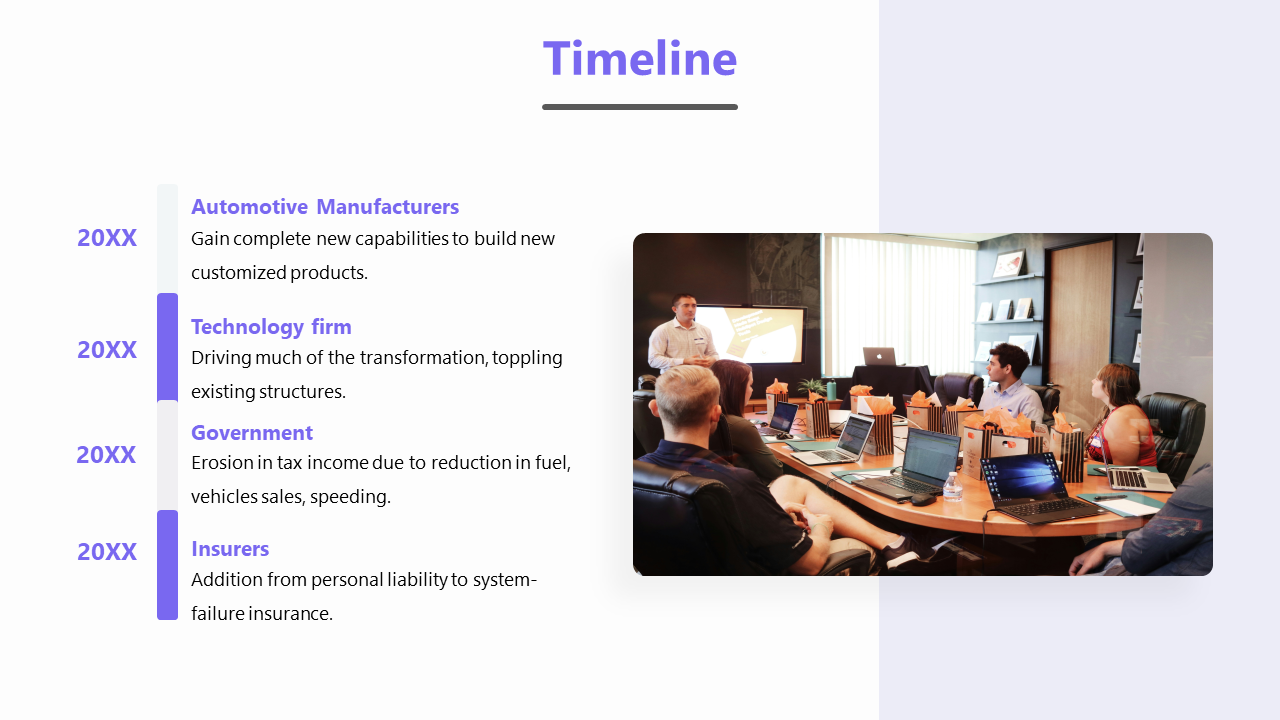 Timeline

20XX

Automotive Manufacturers

Gain complete new capabilities to build new customized products.

20XX

Technology firm

Driving much of the transformation, toppling existing structures.

20XX

Government

Erosion in tax income due to reduction in fuel, vehicles sales, speeding.

20XX

Insurers

Addition from personal liability to system-failure insurance.